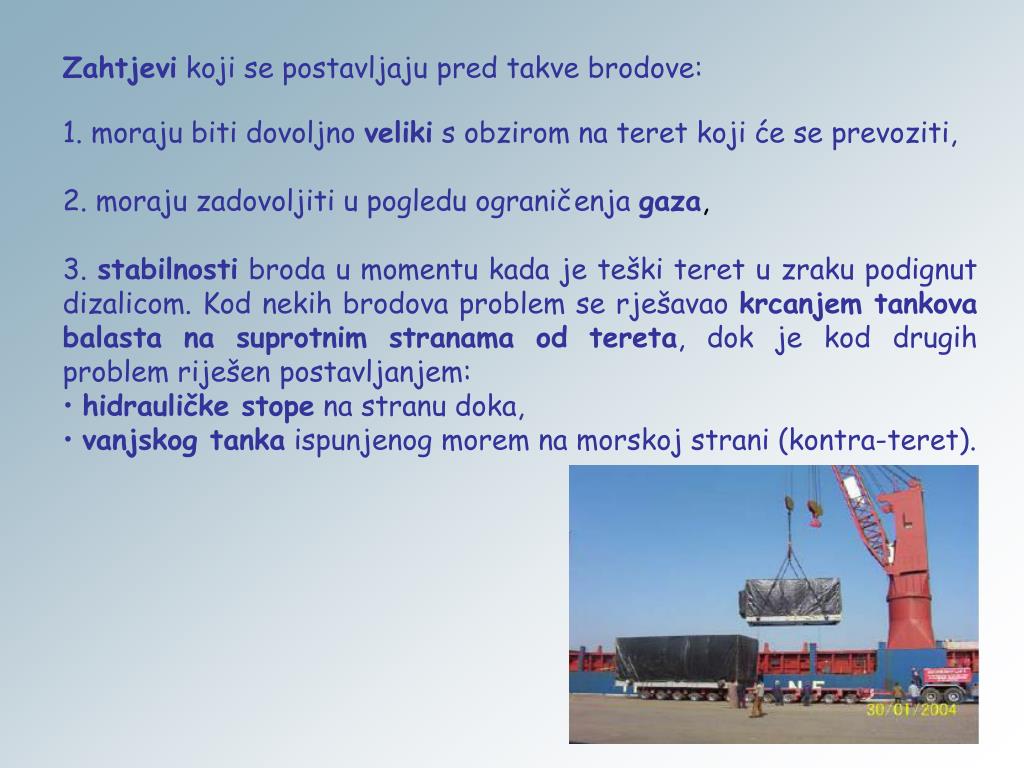 Zahtjevi koji se postavljaju pred takve brodove:

1. moraju biti dovoljno veliki s obzirom na teret koji će se prevoziti,

2. moraju zadovoljiti u pogledu ograničenja gaza,

3. stabilnosti broda u momentu kada je teški teret u zraku podignut dizalicom. Kod nekih brodova problem se rješavao krcanjem tankova balasta na suprotnim stranama od tereta, dok je kod drugih problem riješen postavljanjem:
• hidrauličke stope na stranu doka,
• vanjskog tanka ispunjenog morem na morskoj strani (kontra-teret).

30/01/2004